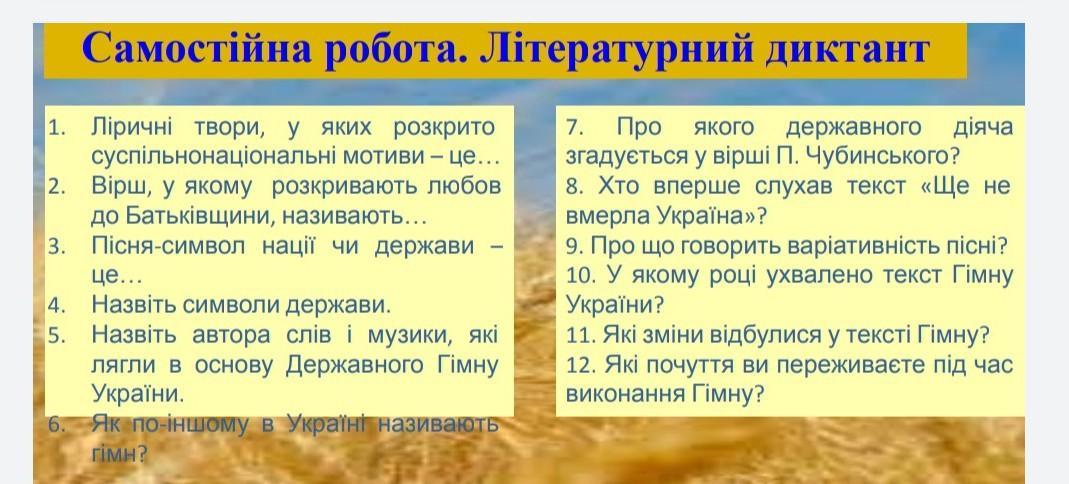 Самостійна робота. Літературний диктант

1. Ліричні твори, у яких розкрито суспільнонаціональні мотиви – це…
2. Вірш, у якому розкривають любов до Батьківщини, називають…
3. Пісня-символ нації чи держави – це…
4. Назвіть символи держави.
5. Назвіть автора слів і музики, які лягли в основу Державного Гімну України.
6. Як по-іншому в Україні називають гімн?

7. Про якого державного діяча згадується у вірші П. Чубинського?
8. Хто вперше слухав текст «Ще не вмерла Україна»?
9. Про що говорить варіативність пісні?
10. У якому році ухвалено текст Гімну України?
11. Які зміни відбулися у тексті Гімну?
12. Які почуття ви переживаєте під час виконання Гімну?